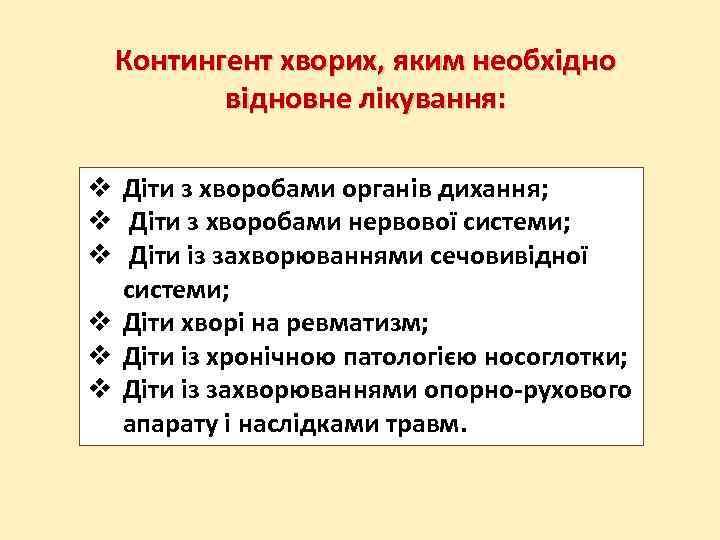 Контингент хворих, яким необхідно відновне лікування:

❖ Діти з хворобами органів дихання;
❖ Діти з хворобами нервової системи;
❖ Діти із захворюваннями сечовивідної системи;
❖ Діти хворі на ревматизм;
❖ Діти із хронічною патологією носоглотки;
❖ Діти із захворюваннями опорно-рухового апарату і наслідками травм.